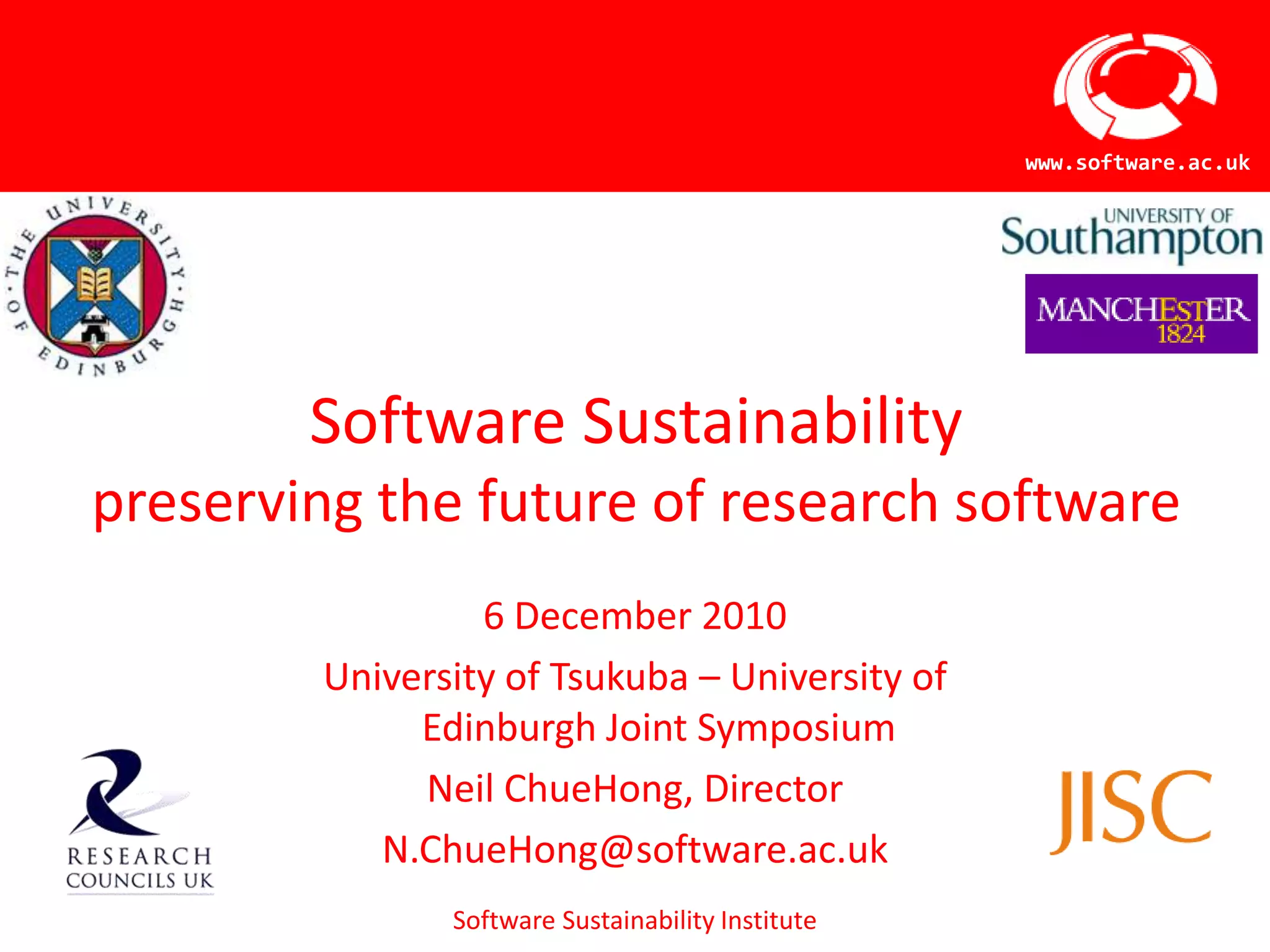 www.software.ac.uk

THE UNIVERSITY OF EDINBURGH

UNIVERSITY OF Southampton

MANCHESTER 1824

Software Sustainability
preserving the future of research software

6 December 2010

University of Tsukuba – University of Edinburgh Joint Symposium

Neil ChueHong, Director

N.ChueHong@software.ac.uk

RESEARCH COUNCILS UK

JISC

Software Sustainability Institute